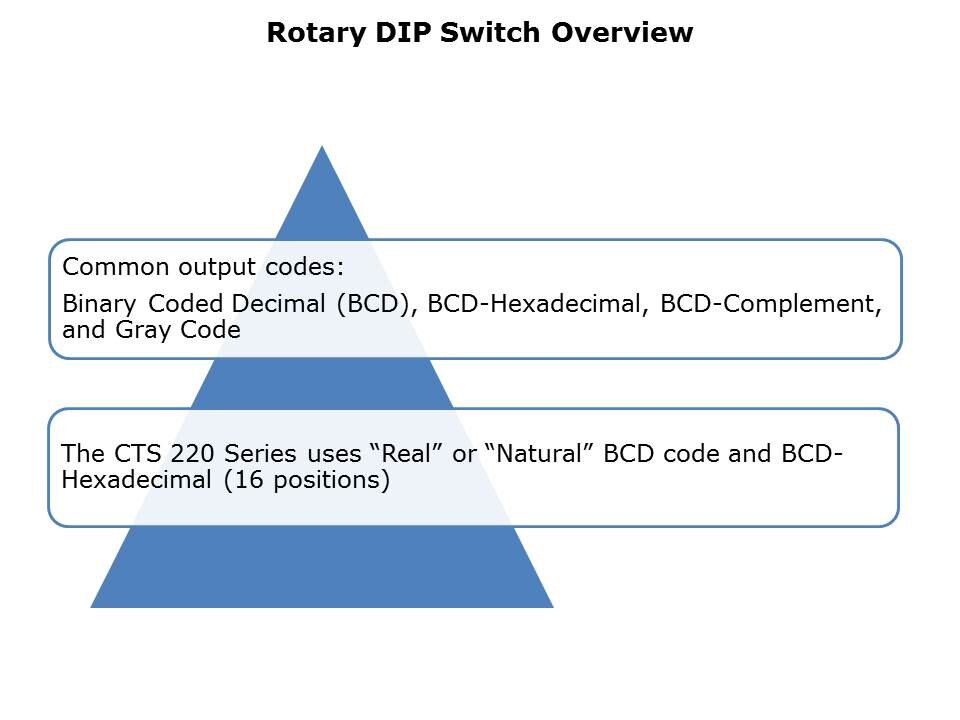 Rotary DIP Switch Overview

Common output codes:

Binary Coded Decimal (BCD), BCD-Hexadecimal, BCD-Complement, and Gray Code

The CTS 220 Series uses “Real” or “Natural” BCD code and BCD-Hexadecimal (16 positions)